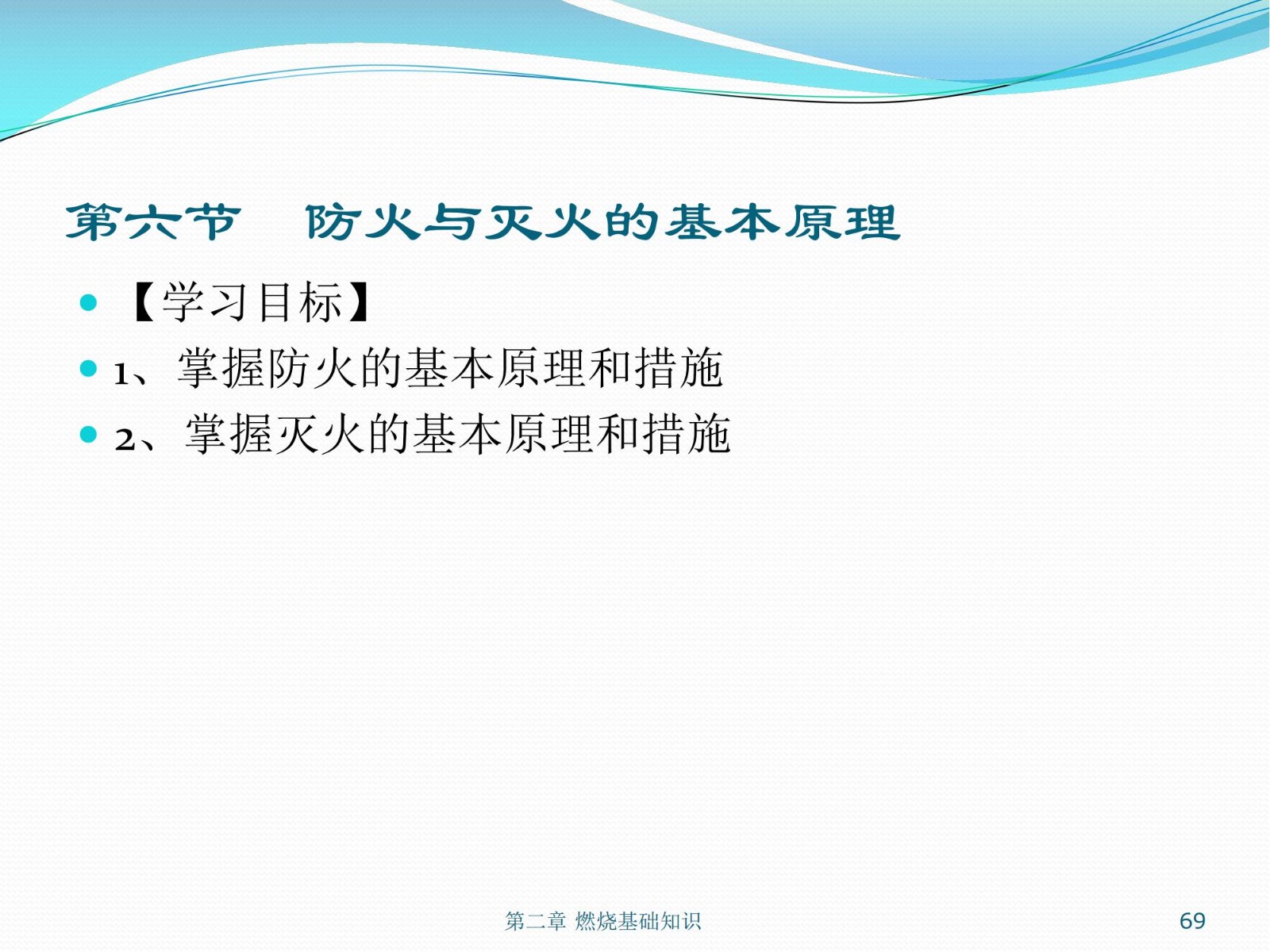 第六节　防火与灭火的基本原理

- 【学习目标】
- 1、掌握防火的基本原理和措施
- 2、掌握灭火的基本原理和措施

第二章 燃烧基础知识

69